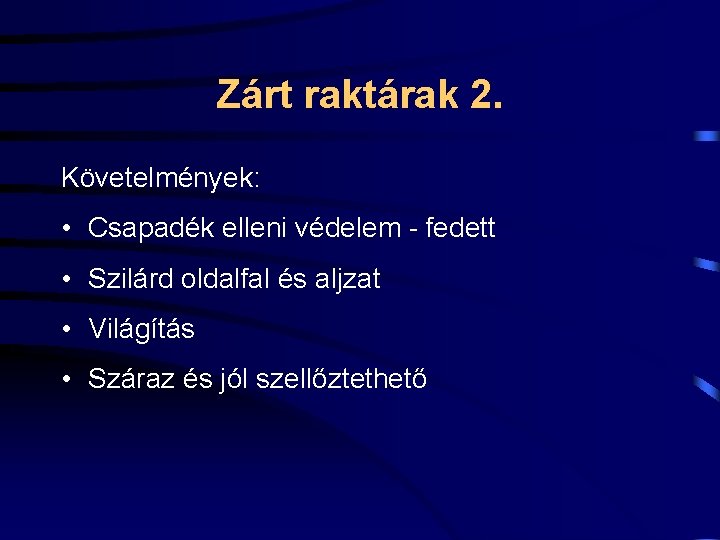 Zárt raktárak 2.

Követelmények:

• Csapadék elleni védelem - fedett

• Szilárd oldalfal és aljzat

• Világítás

• Száraz és jól szellőztethető